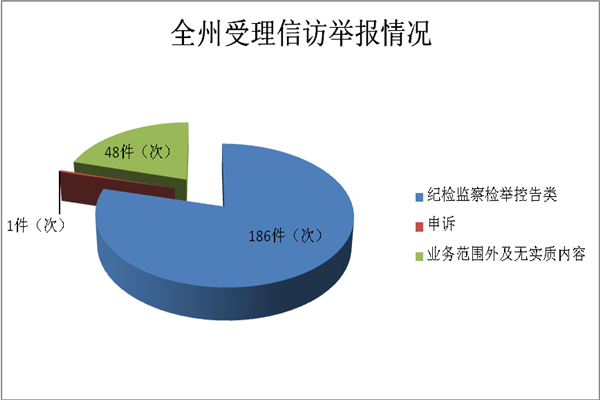 全州受理信访举报情况

48件（次）

1件（次）

186件（次）

纪检监察检举控告类
申诉
业务范围外及无实质内容